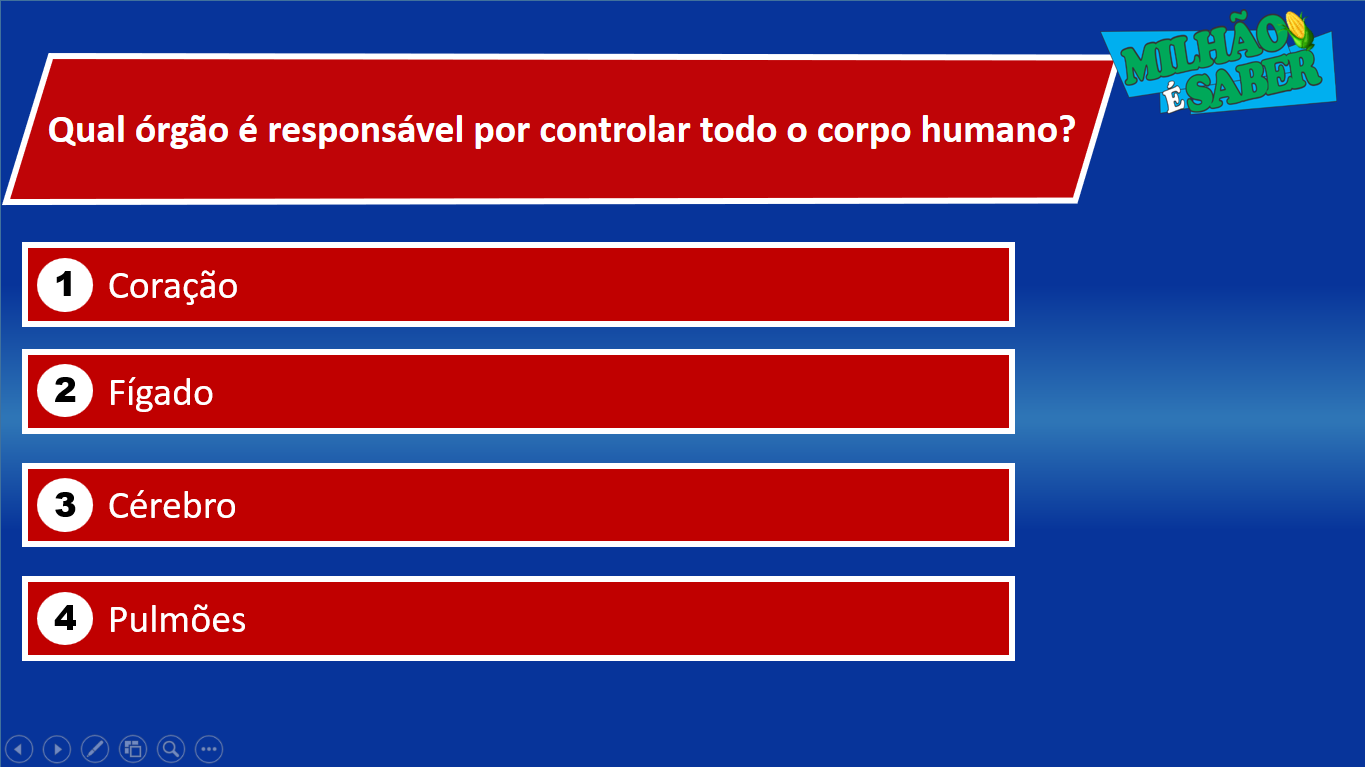 MILHÃO
É SABER

Qual órgão é responsável por controlar todo o corpo humano?

1 Coração

2 Fígado

3 Cérebro

4 Pulmões